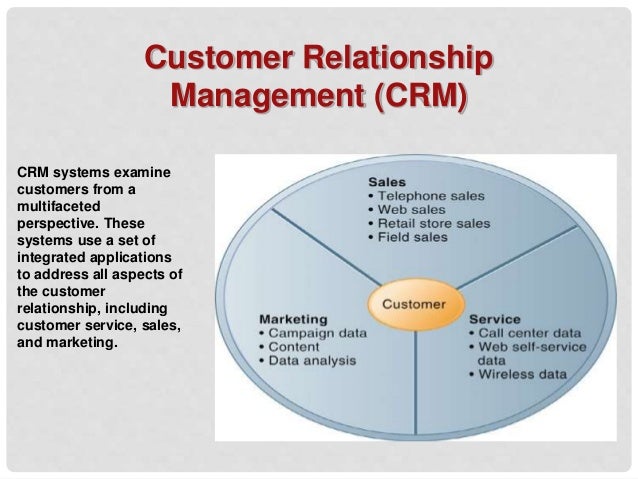 Customer Relationship Management (CRM)

CRM systems examine customers from a multifaceted perspective. These systems use a set of integrated applications to address all aspects of the customer relationship, including customer service, sales, and marketing.

Sales
• Telephone sales
• Web sales
• Retail store sales
• Field sales

Customer

Marketing
• Campaign data
• Content
• Data analysis

Service
• Call center data
• Web self-service data
• Wireless data